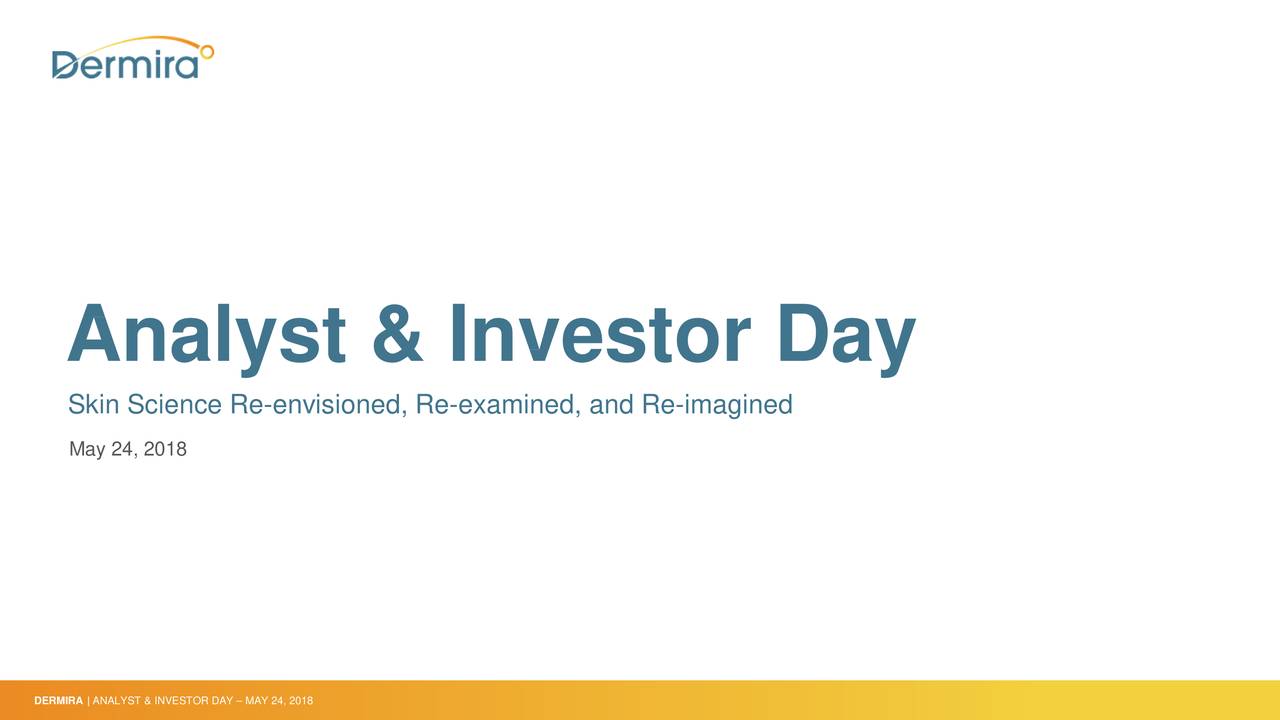 Dermira

Analyst & Investor Day

Skin Science Re-envisioned, Re-examined, and Re-imagined

May 24, 2018

DERMIRA | ANALYST & INVESTOR DAY – MAY 24, 2018